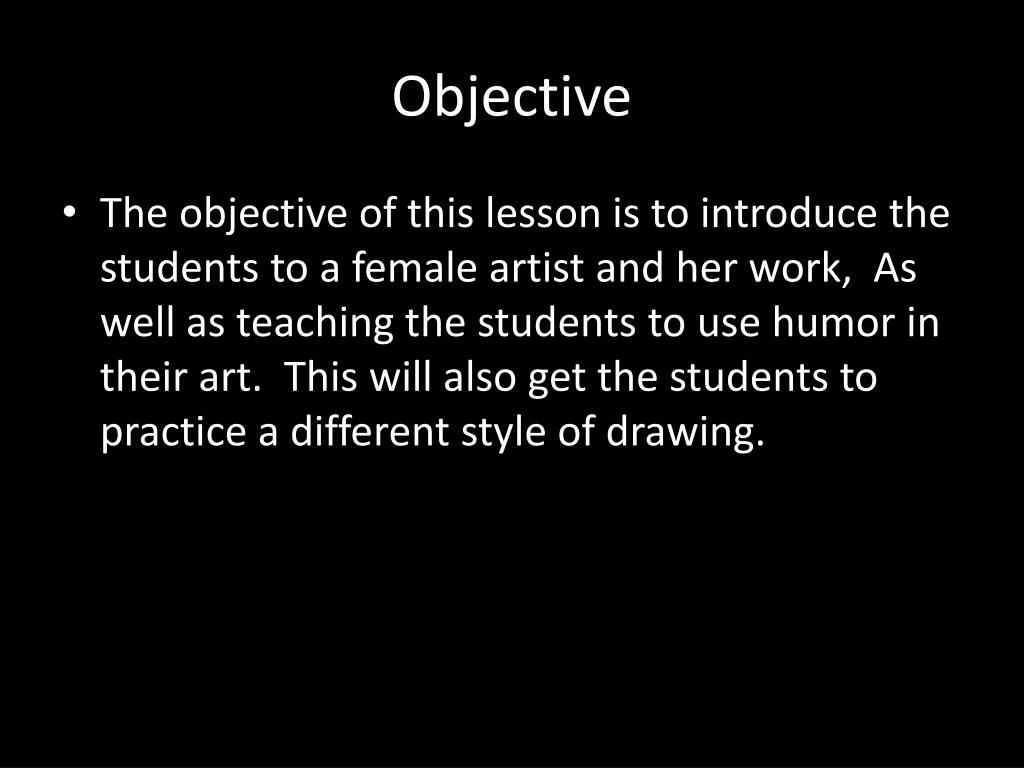 Objective

• The objective of this lesson is to introduce the students to a female artist and her work, As well as teaching the students to use humor in their art. This will also get the students to practice a different style of drawing.